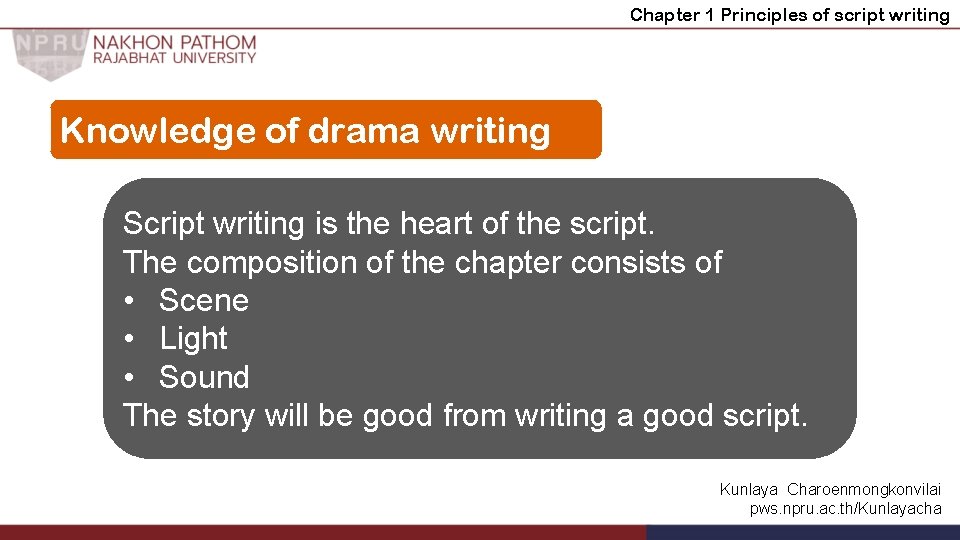 Chapter 1 Principles of script writing

NPRU NAKHON PATHOM RAJABHAT UNIVERSITY

Knowledge of drama writing

Script writing is the heart of the script.
The composition of the chapter consists of
• Scene
• Light
• Sound
The story will be good from writing a good script.

Kunlaya Charoenmongkonvilai
pws.npru.ac.th/Kunlayacha